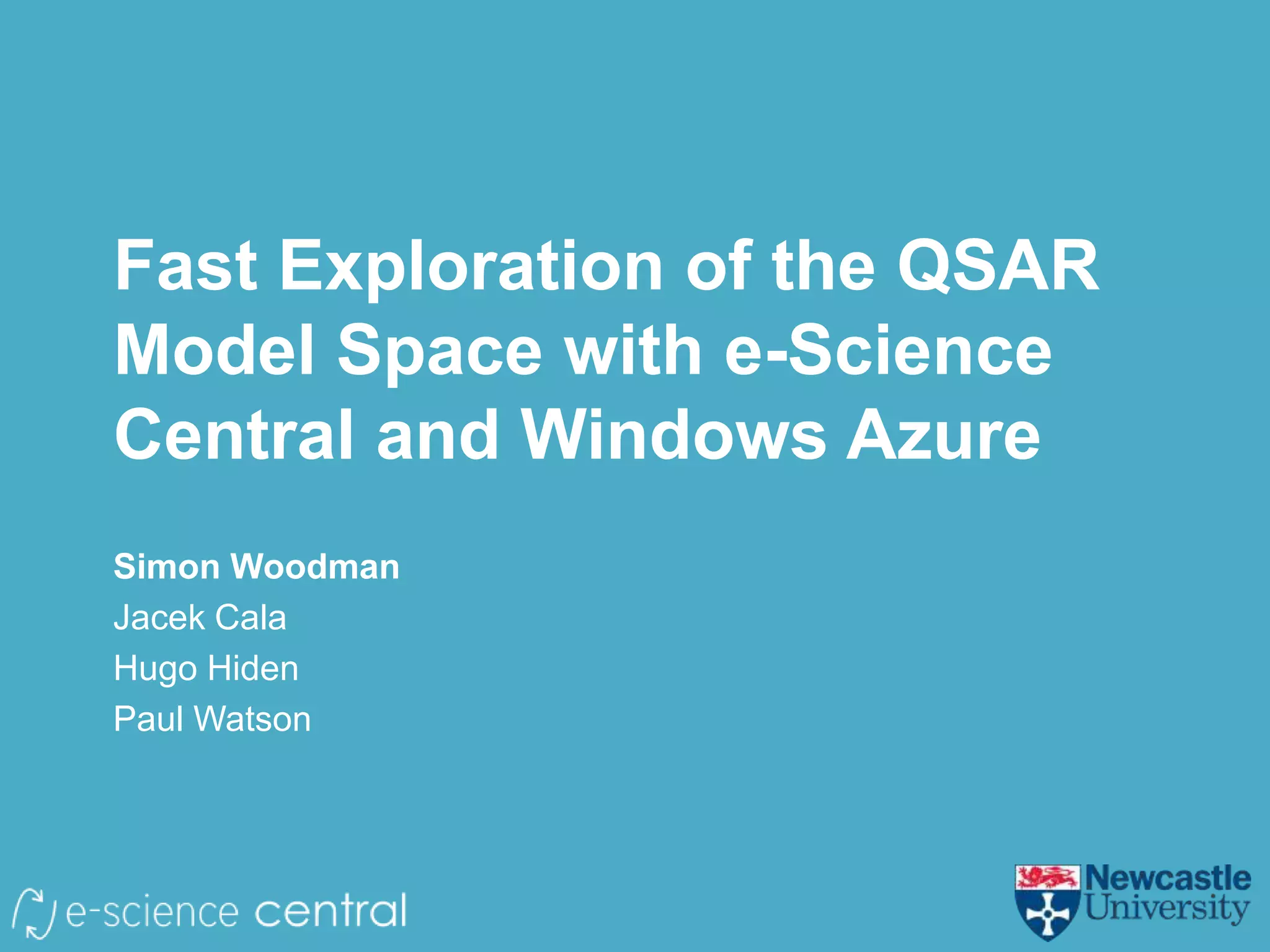 Fast Exploration of the QSAR Model Space with e-Science Central and Windows Azure

Simon Woodman
Jacek Cala
Hugo Hiden
Paul Watson

e-science central

Newcastle University